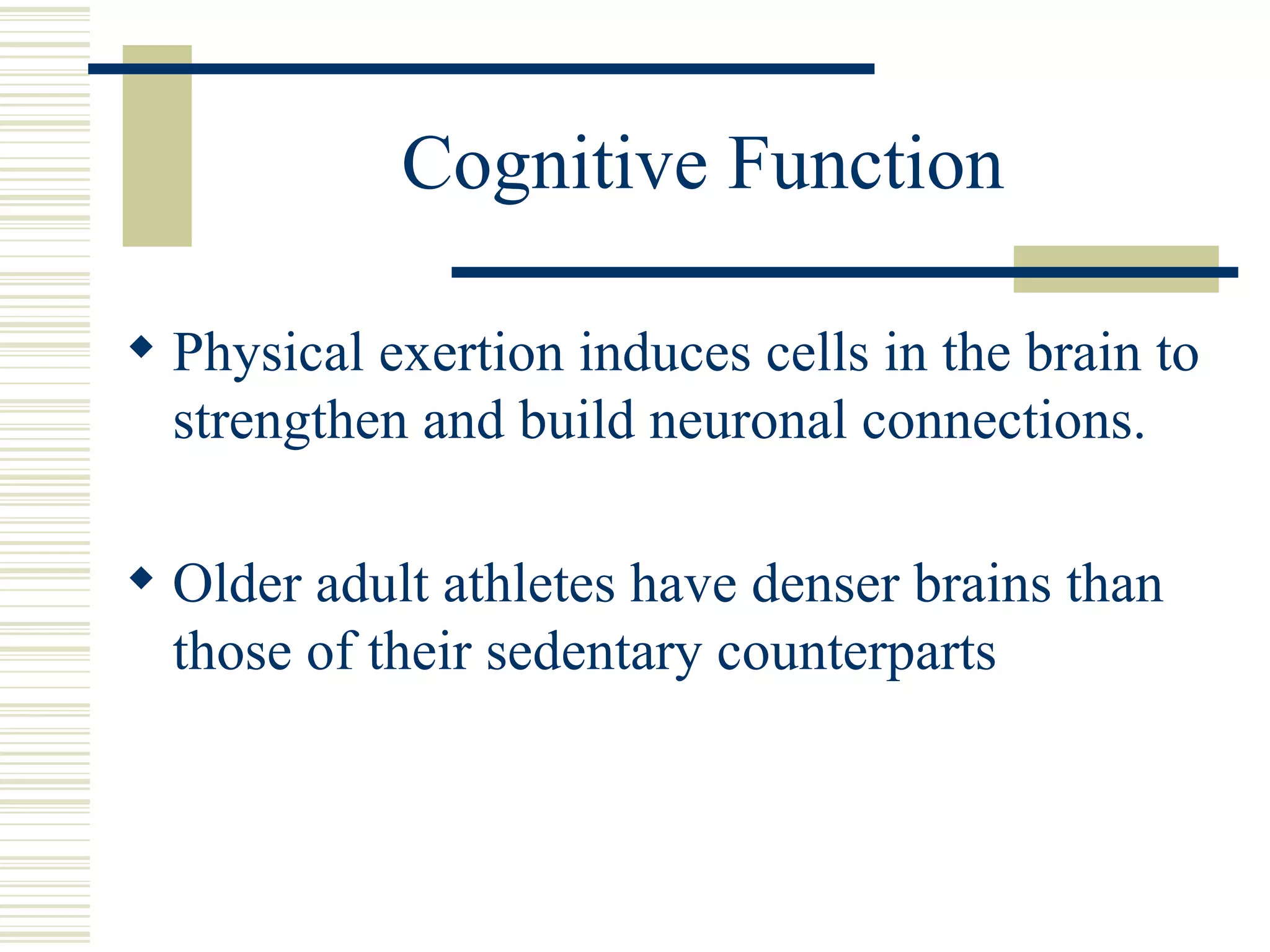 Cognitive Function

◆ Physical exertion induces cells in the brain to strengthen and build neuronal connections.

◆ Older adult athletes have denser brains than those of their sedentary counterparts